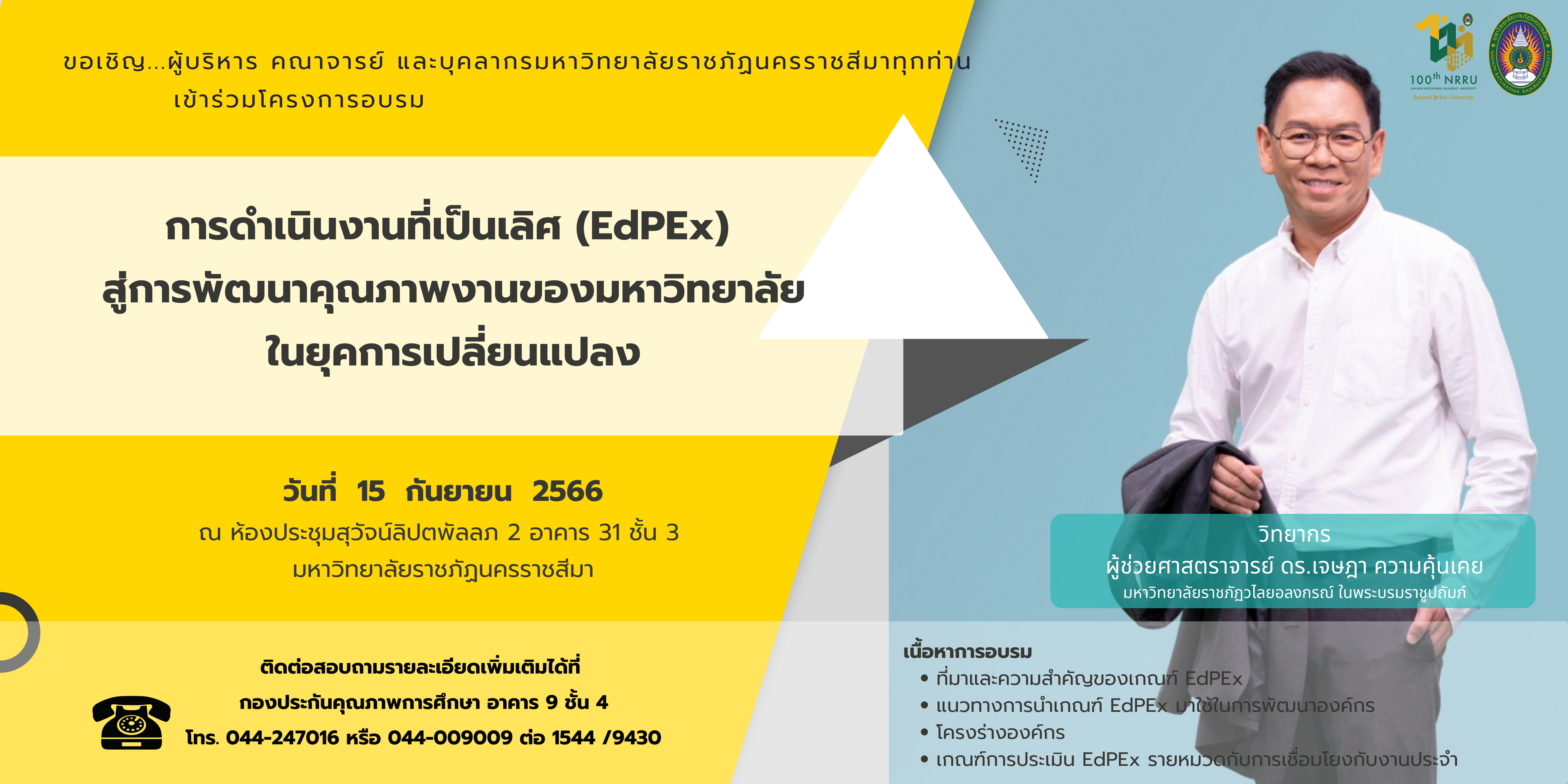 ขอเชิญ...ผู้บริหาร คณาจารย์ และบุคลากรมหาวิทยาลัยราชภัฏนครราชสีมาทุกท่าน เข้าร่วมโครงการอบรม

100th NRRU

การดำเนินงานที่เป็นเลิศ (EdPEx) สู่การพัฒนาคุณภาพงานของมหาวิทยาลัย ในยุคการเปลี่ยนแปลง

วันที่ 15 กันยายน 2566
ณ ห้องประชุมสุวัจน์ลิปตพัลลภ 2 อาคาร 31 ชั้น 3
มหาวิทยาลัยราชภัฏนครราชสีมา

วิทยากร
ผู้ช่วยศาสตราจารย์ ดร.เจษฎา ความคุ้นเคย
มหาวิทยาลัยราชภัฏวไลยอลงกรณ์ ในพระบรมราชูปถัมภ์

ติดต่อสอบถามรายละเอียดเพิ่มเติมได้ที่
กองประกันคุณภาพการศึกษา อาคาร 9 ชั้น 4
โทร. 044-247016 หรือ 044-009009 ต่อ 1544 /9430

เนื้อหาการอบรม
• ที่มาและความสำคัญของเกณฑ์ EdPEx
• แนวทางการนำเกณฑ์ EdPEx มาใช้ในการพัฒนาองค์กร
• โครงร่างองค์กร
• เกณฑ์การประเมิน EdPEx รายหมวดกับการเชื่อมโยงกับงานประจำ